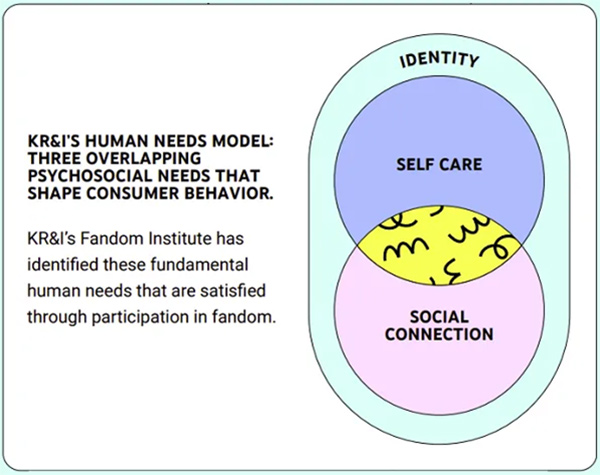 KR&I'S HUMAN NEEDS MODEL: THREE OVERLAPPING PSYCHOSOCIAL NEEDS THAT SHAPE CONSUMER BEHAVIOR.

KR&I's Fandom Institute has identified these fundamental human needs that are satisfied through participation in fandom.

IDENTITY

SELF CARE

SOCIAL CONNECTION